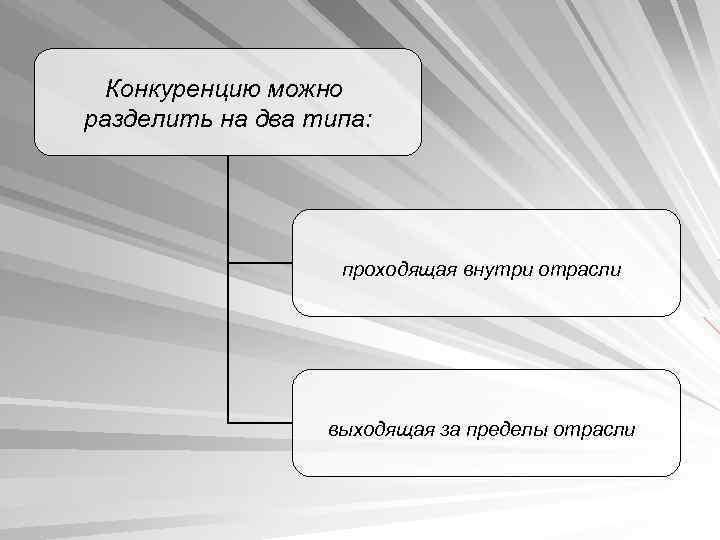 Конкуренцию можно разделить на два типа:

проходящая внутри отрасли

выходящая за пределы отрасли